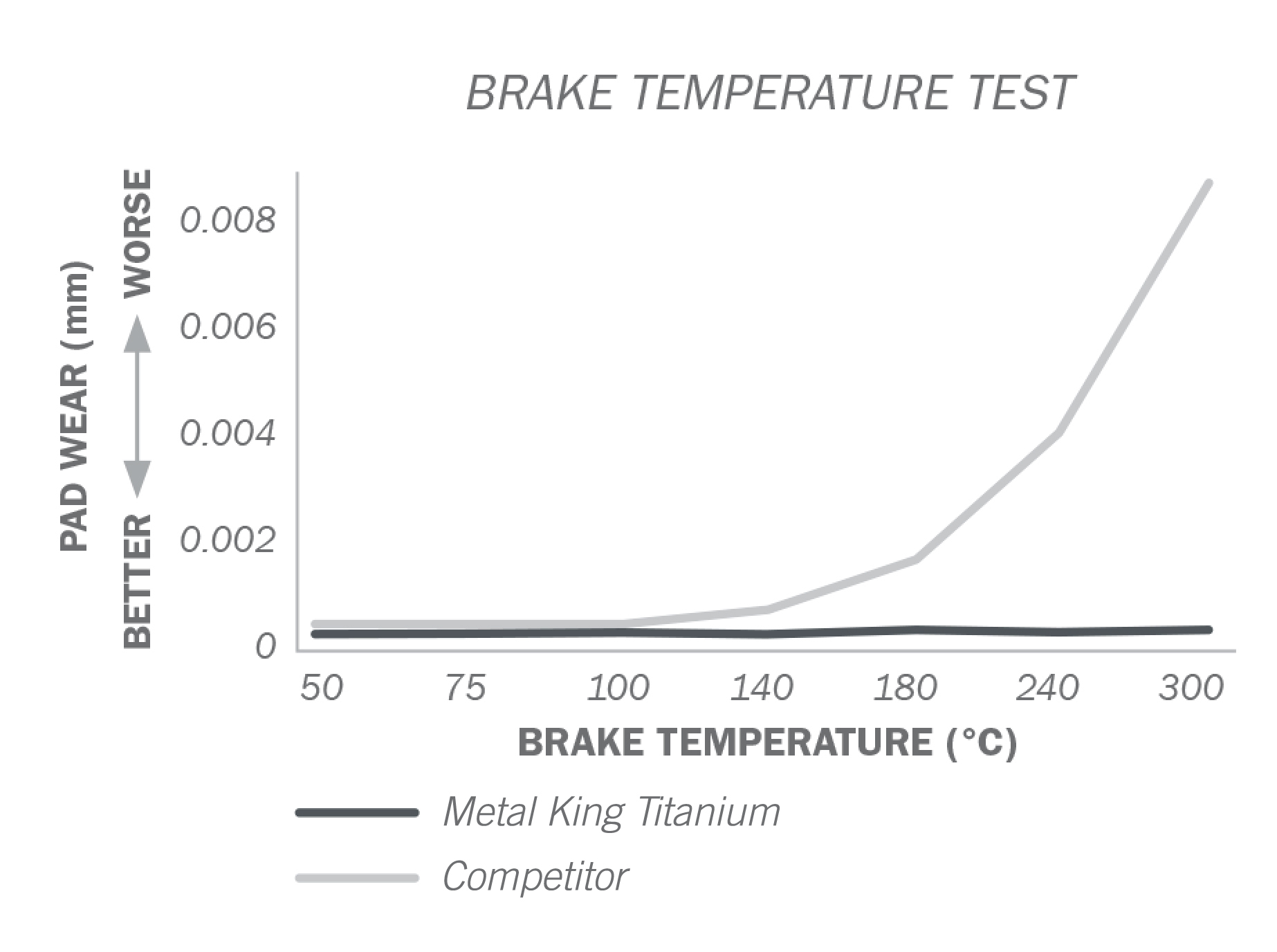 BRAKE TEMPERATURE TEST

PAD WEAR (mm)

BETTER WORSE

0.008
0.006
0.004
0.002
0

50 75 100 140 180 240 300

BRAKE TEMPERATURE (°C)

Metal King Titanium
Competitor